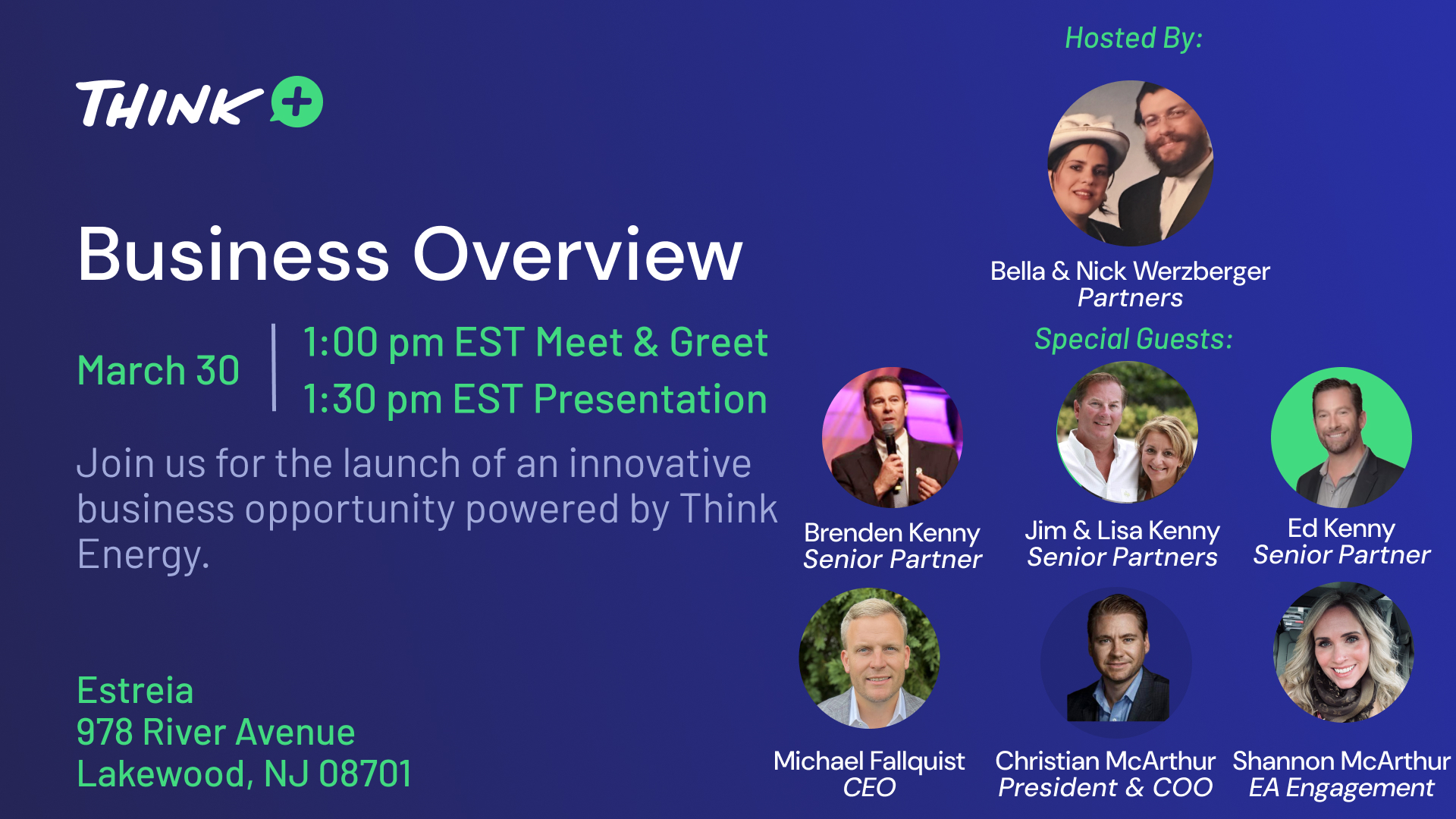 THINK +

Business Overview

March 30

1:00 pm EST Meet & Greet
1:30 pm EST Presentation

Join us for the launch of an innovative business opportunity powered by Think Energy.

Estreia
978 River Avenue
Lakewood, NJ 08701

Hosted By:

Bella & Nick Werzberger
Partners

Special Guests:

Brenden Kenny
Senior Partner

Jim & Lisa Kenny
Senior Partners

Ed Kenny
Senior Partner

Michael Fallquist
CEO

Christian McArthur
President & COO

Shannon McArthur
EA Engagement